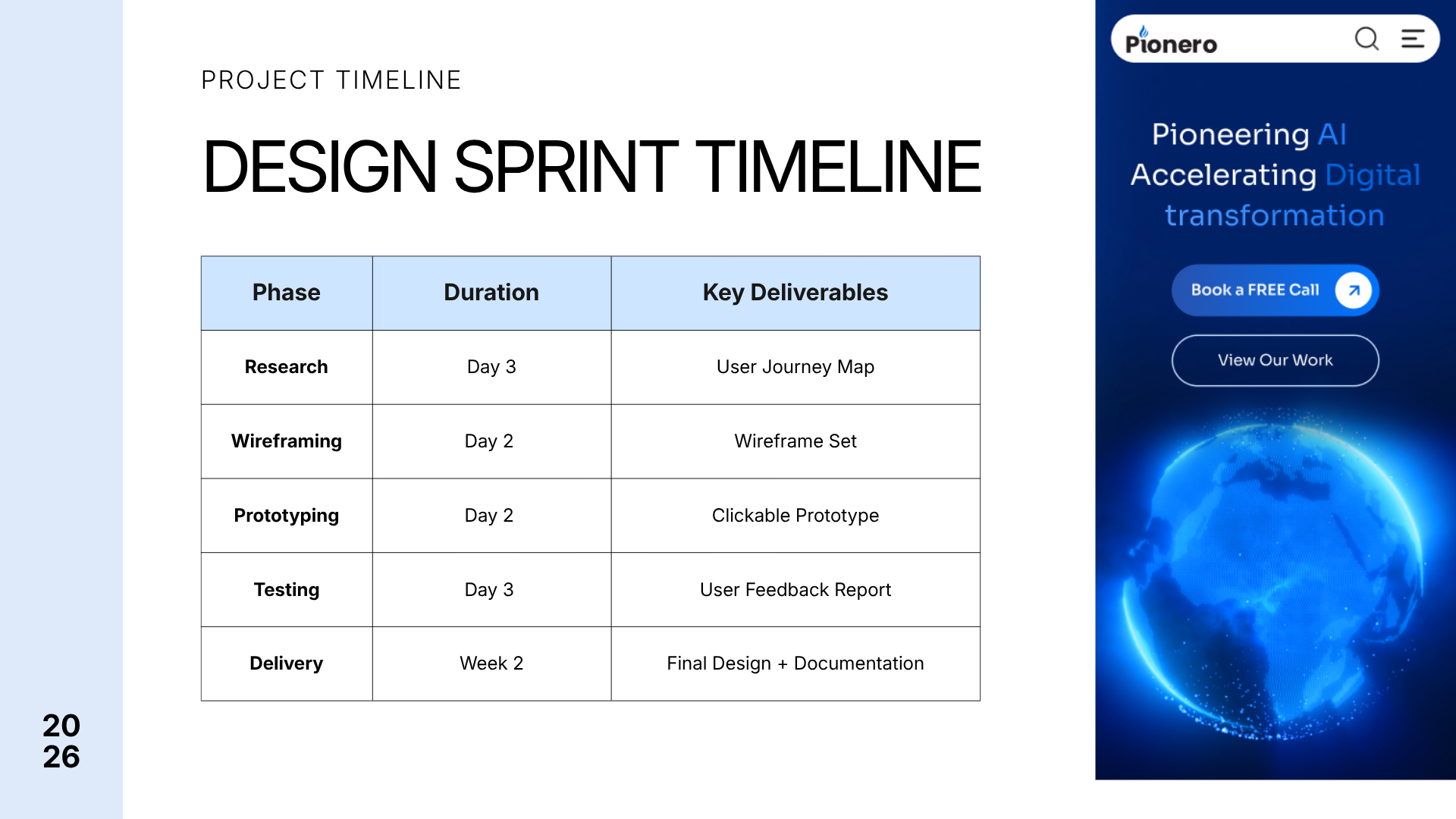 PROJECT TIMELINE

DESIGN SPRINT TIMELINE

| Phase | Duration | Key Deliverables |
|---|---|---|
| Research | Day 3 | User Journey Map |
| Wireframing | Day 2 | Wireframe Set |
| Prototyping | Day 2 | Clickable Prototype |
| Testing | Day 3 | User Feedback Report |
| Delivery | Week 2 | Final Design + Documentation |

20
26

Pionero

Pioneering AI Accelerating Digital transformation

Book a FREE Call

View Our Work